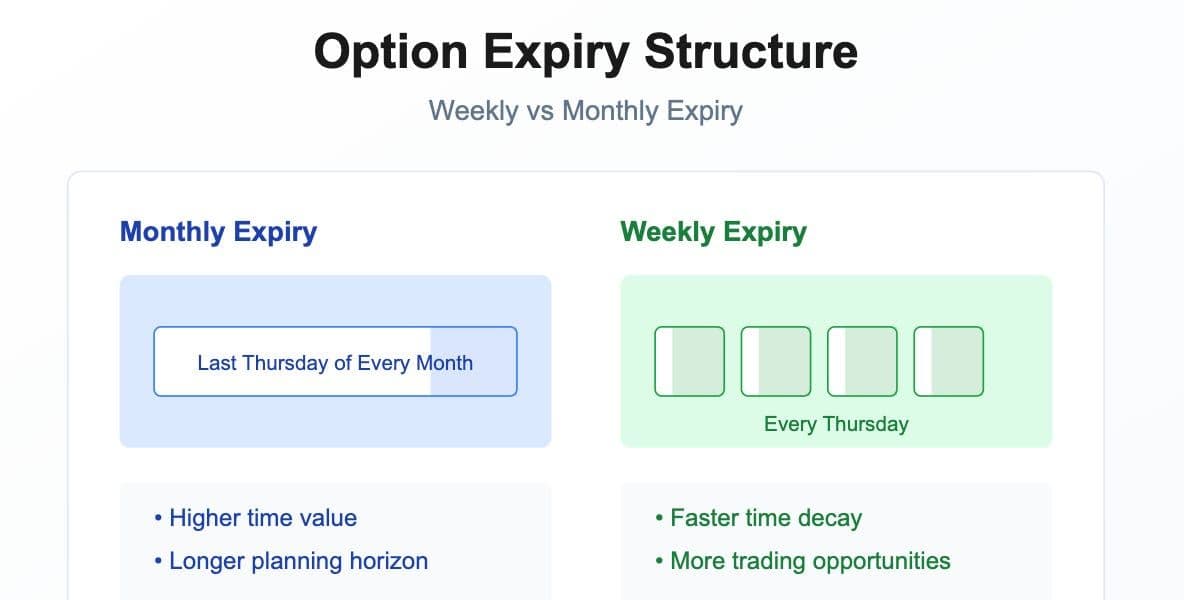 Option Expiry Structure

Weekly vs Monthly Expiry

Monthly Expiry

Last Thursday of Every Month

• Higher time value
• Longer planning horizon

Weekly Expiry

Every Thursday

• Faster time decay
• More trading opportunities